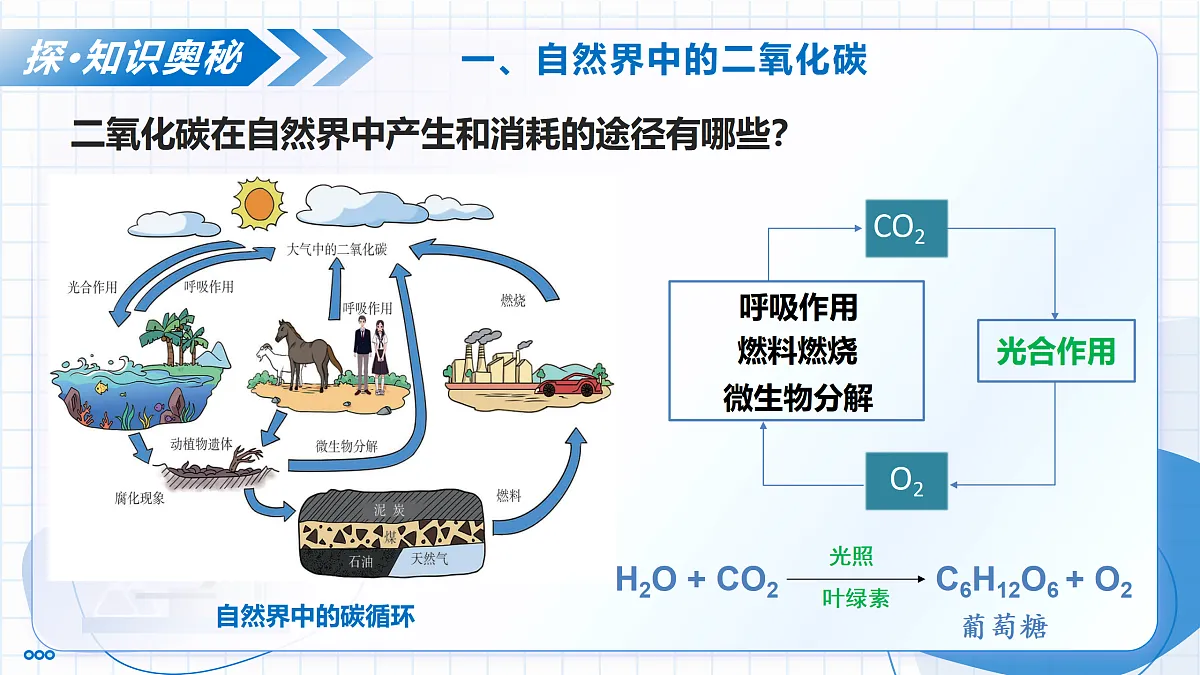 探·知识奥秘

一、自然界中的二氧化碳

二氧化碳在自然界中产生和消耗的途径有哪些?

大气中的二氧化碳

光合作用

呼吸作用

呼吸作用

燃烧

动植物遗体

微生物分解

腐化现象

燃料

泥炭

煤

石油

天然气

自然界中的碳循环

$CO_2$

呼吸作用
燃料燃烧
微生物分解

光合作用

$O_2$

$H_2O + CO_2 \xrightarrow[\text{叶绿素}]{\text{光照}} C_6H_{12}O_6 + O_2$

葡萄糖